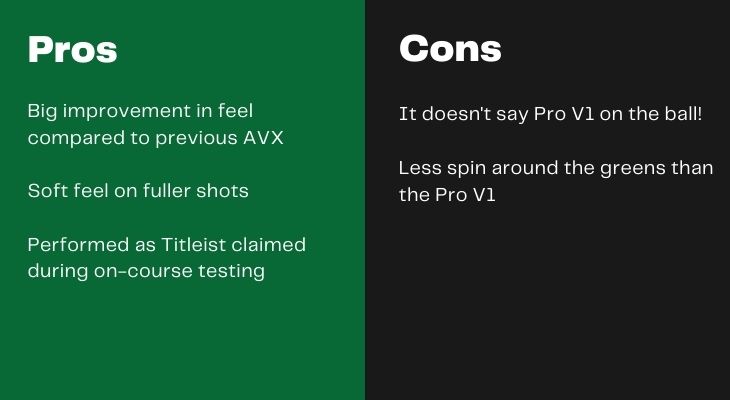 Pros

Big improvement in feel compared to previous AVX

Soft feel on fuller shots

Performed as Titleist claimed during on-course testing

Cons

It doesn't say Pro V1 on the ball!

Less spin around the greens than the Pro V1